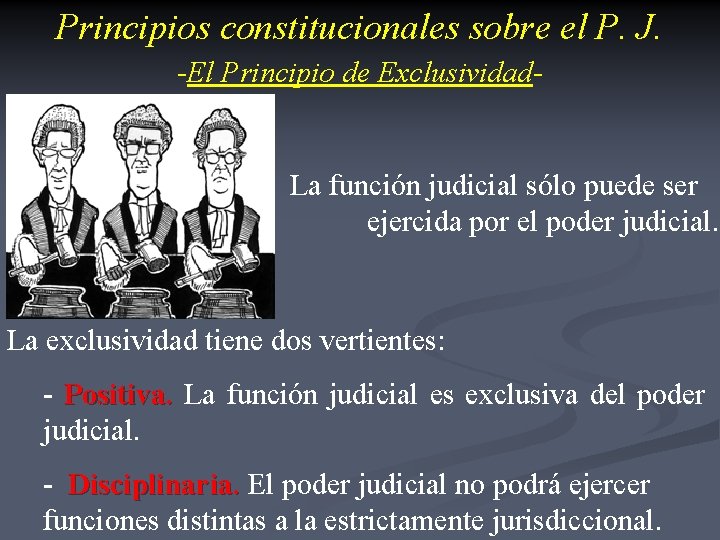 Principios constitucionales sobre el P. J.

-El Principio de Exclusividad-

La función judicial sólo puede ser ejercida por el poder judicial.

La exclusividad tiene dos vertientes:

- Positiva. La función judicial es exclusiva del poder judicial.

- Disciplinaria. El poder judicial no podrá ejercer funciones distintas a la estrictamente jurisdiccional.